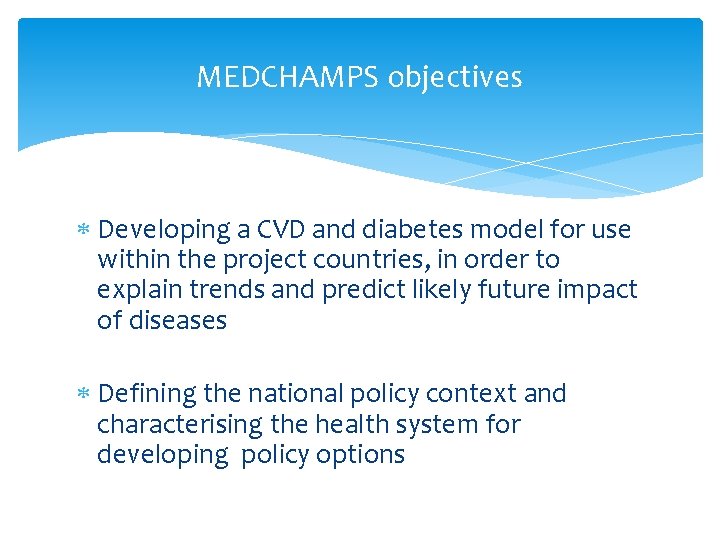 MEDCHAMPS objectives

* Developing a CVD and diabetes model for use within the project countries, in order to explain trends and predict likely future impact of diseases

* Defining the national policy context and characterising the health system for developing policy options